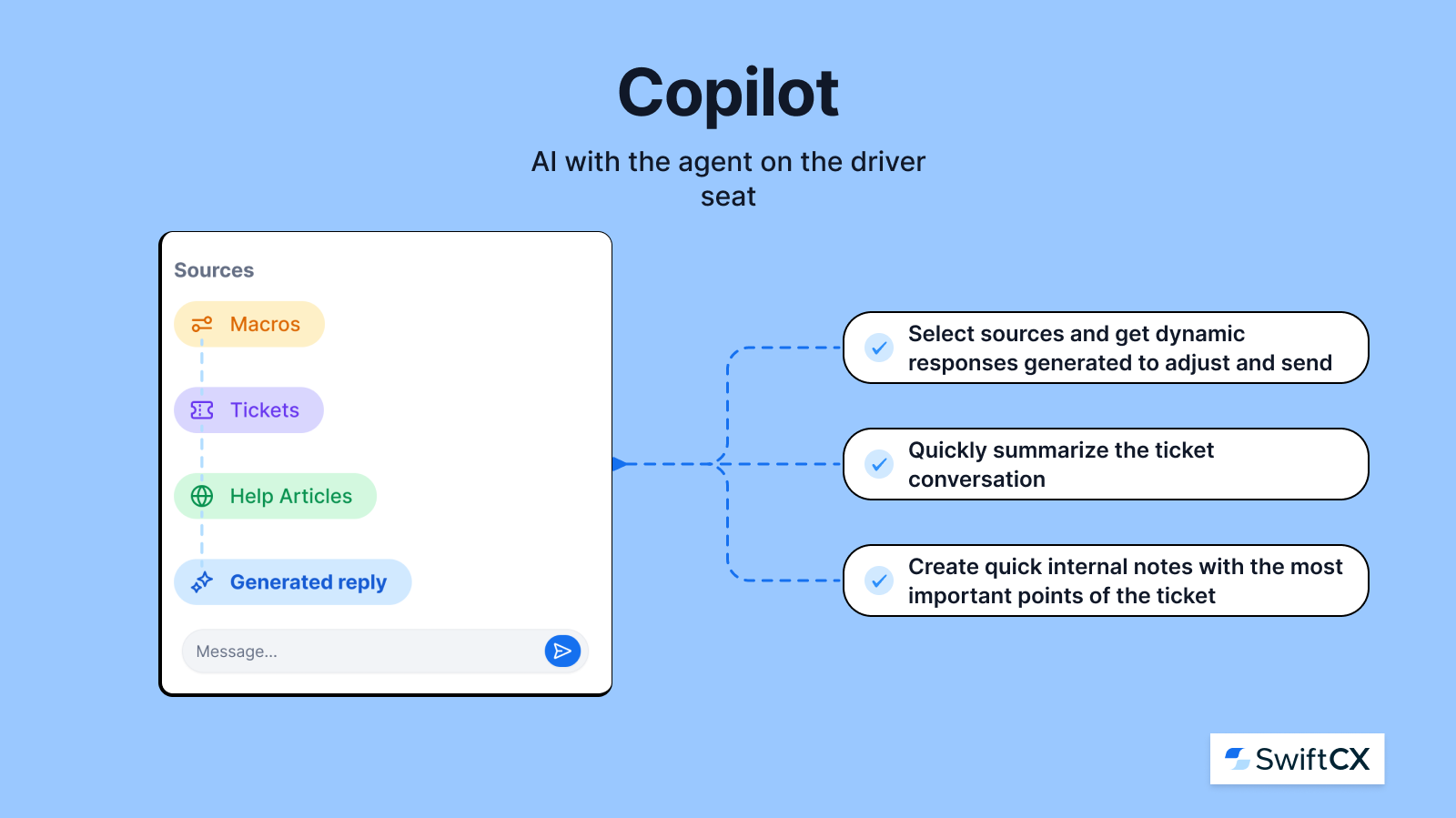 Copilot

AI with the agent on the driver seat

Sources

Macros

Tickets

Help Articles

Generated reply

Message...

Select sources and get dynamic responses generated to adjust and send

Quickly summarize the ticket conversation

Create quick internal notes with the most important points of the ticket

SwiftCX